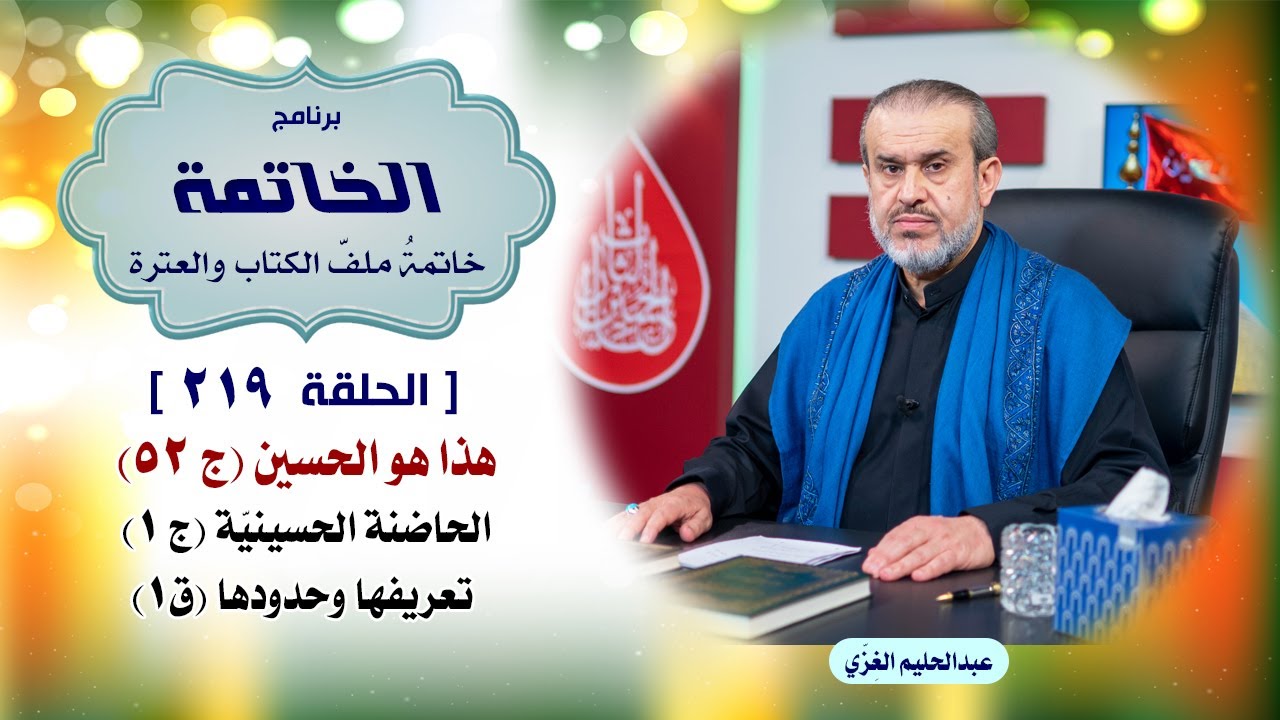 برنامج

الخاتمة

خاتمةُ ملفّ الكتاب والعترة

[ الحلقة ٢١٩ ]

هذا هو الحسين (ج ٥٢)

الحاضنة الحسينيّة (ج ١)

تعريفها وحدودها (ق١)

عبدالحليم الغِزّي